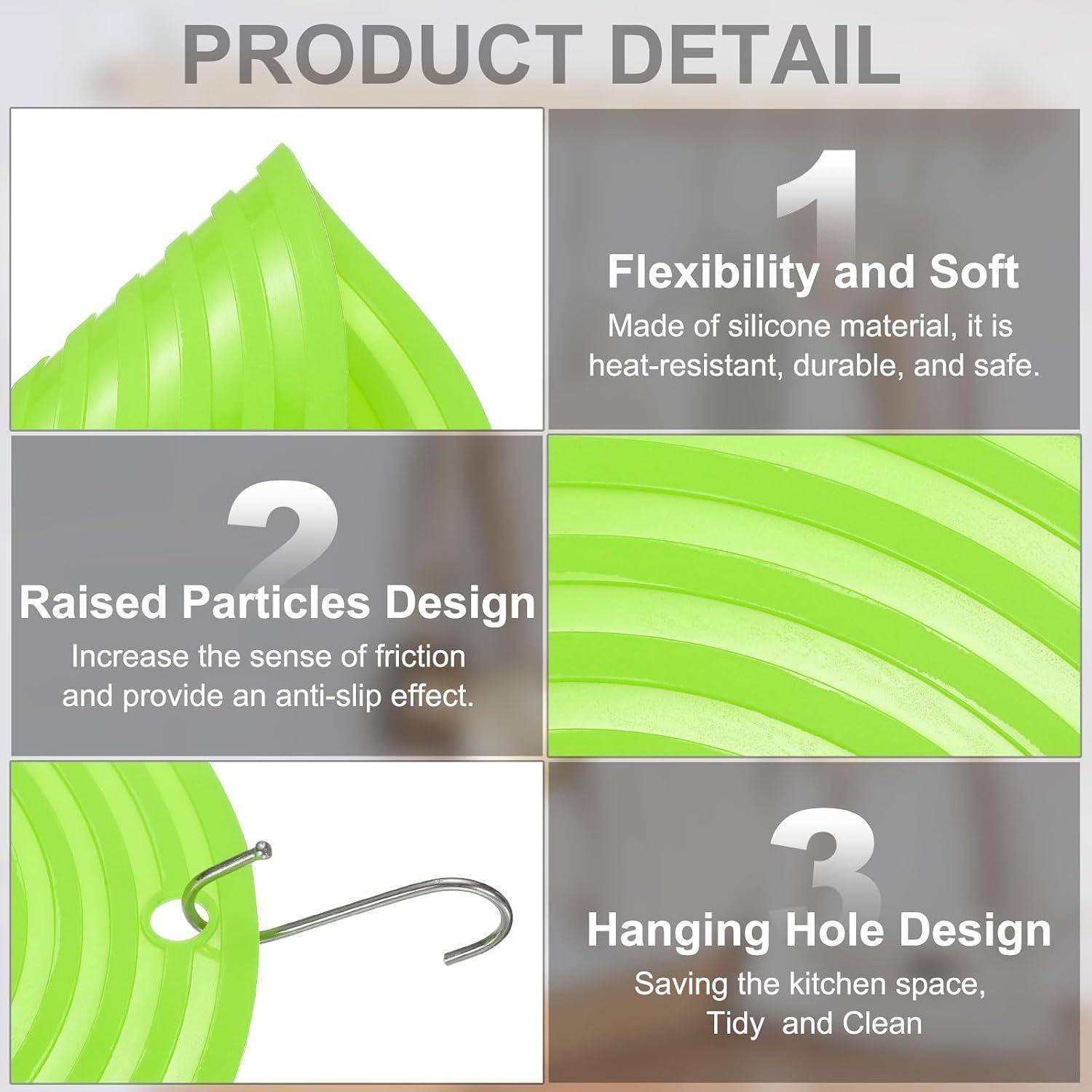 PRODUCT DETAIL

1

Flexibility and Soft

Made of silicone material, it is heat-resistant, durable, and safe.

2

Raised Particles Design

Increase the sense of friction and provide an anti-slip effect.

3

Hanging Hole Design

Saving the kitchen space, Tidy  and Clean